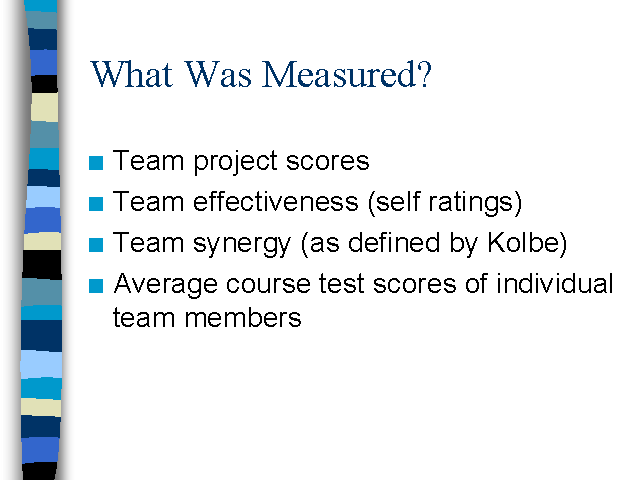 What Was Measured?

■ Team project scores
■ Team effectiveness (self ratings)
■ Team synergy (as defined by Kolbe)
■ Average course test scores of individual team members